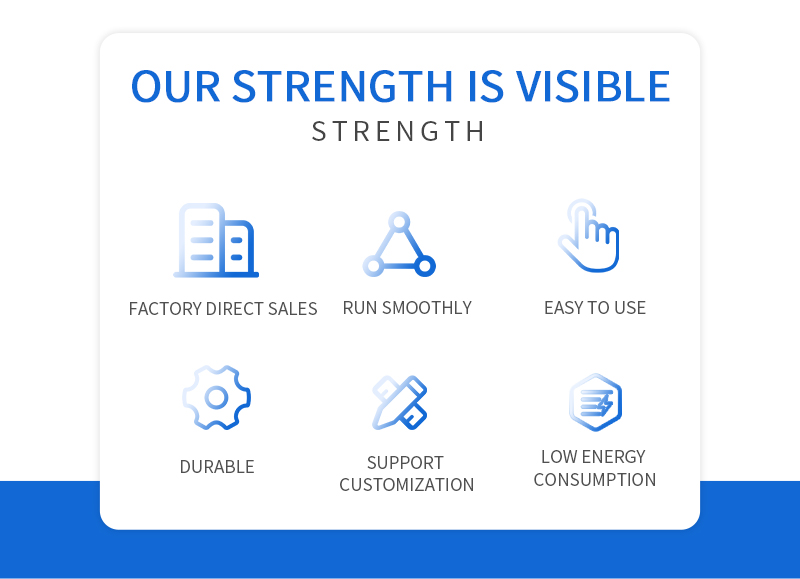 OUR STRENGTH IS VISIBLE
STRENGTH

FACTORY DIRECT SALES

RUN SMOOTHLY

EASY TO USE

DURABLE

SUPPORT CUSTOMIZATION

LOW ENERGY CONSUMPTION